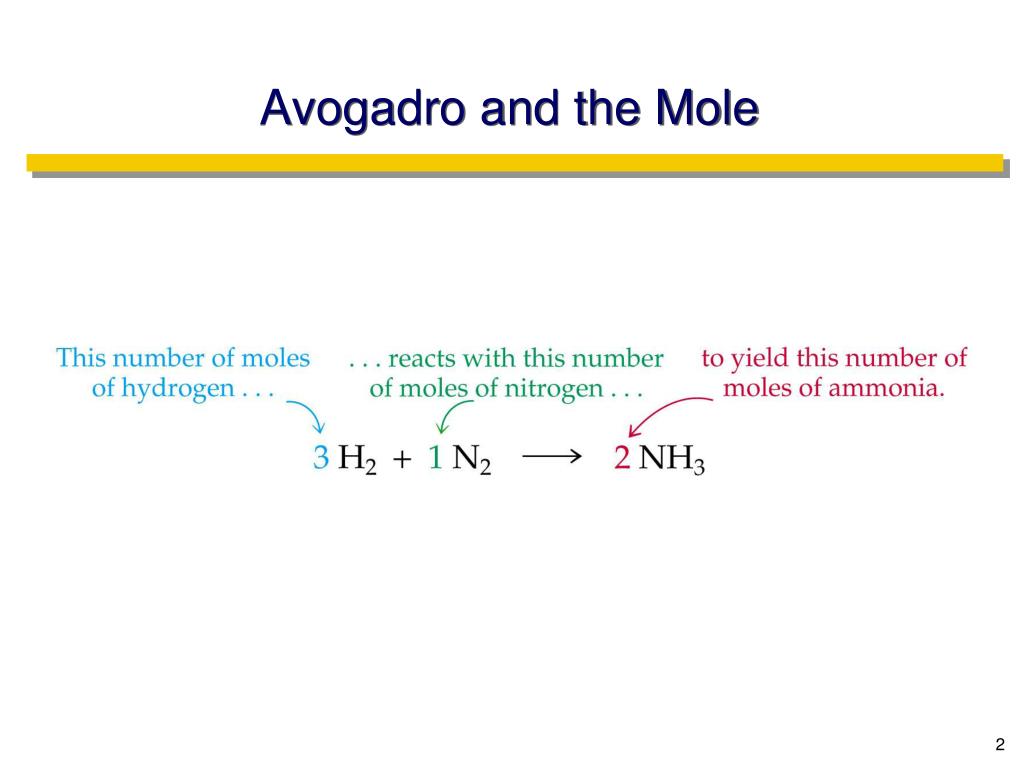 Avogadro and the Mole

This number of moles of hydrogen . . .

. . . reacts with this number of moles of nitrogen . . .

to yield this number of moles of ammonia.

$3\ H_2 + 1\ N_2 \longrightarrow 2\ NH_3$

2